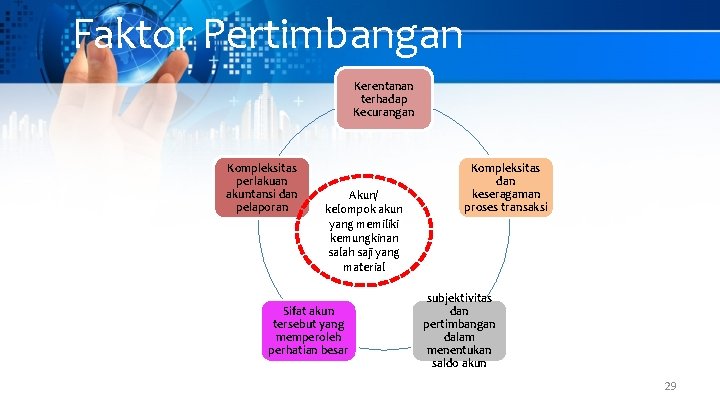 Faktor Pertimbangan

Kerentanan terhadap Kecurangan

Kompleksitas dan keseragaman proses transaksi

subjektivitas dan pertimbangan dalam menentukan saldo akun

Sifat akun tersebut yang memperoleh perhatian besar

Kompleksitas perlakuan akuntansi dan pelaporan

Akun/ kelompok akun yang memiliki kemungkinan salah saji yang material

29